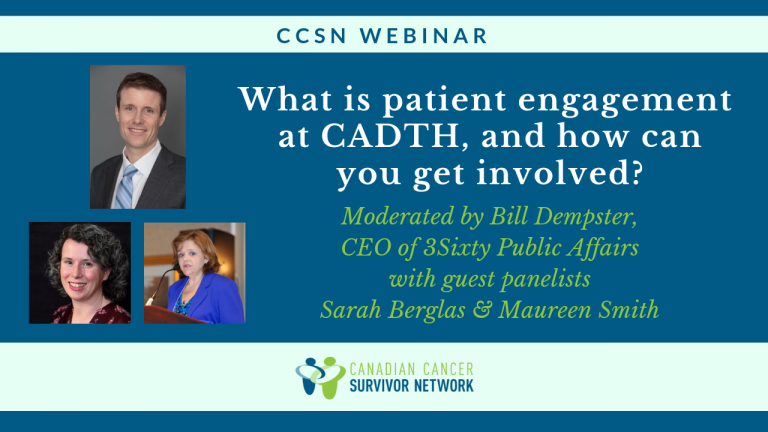 CCSN WEBINAR

What is patient engagement at CADTH, and how can you get involved?

Moderated by Bill Dempster, CEO of 3Sixty Public Affairs with guest panelists Sarah Berglas & Maureen Smith

CANADIAN CANCER SURVIVOR NETWORK